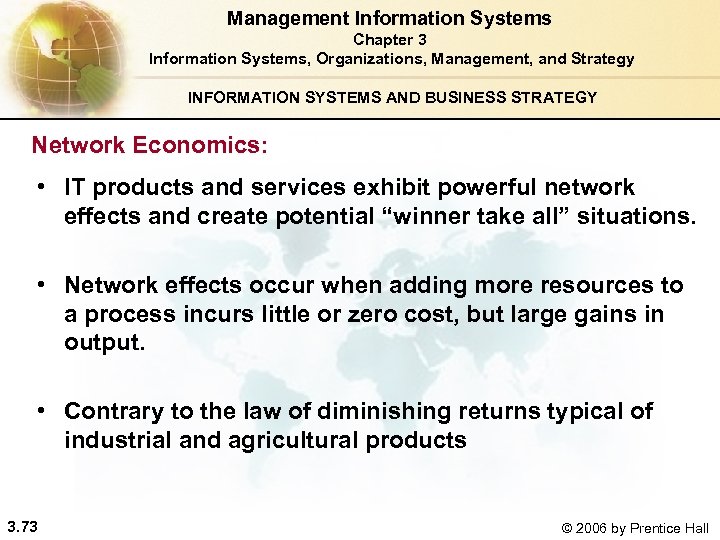 Management Information Systems
Chapter 3
Information Systems, Organizations, Management, and Strategy

INFORMATION SYSTEMS AND BUSINESS STRATEGY

Network Economics:

• IT products and services exhibit powerful network effects and create potential “winner take all” situations.

• Network effects occur when adding more resources to a process incurs little or zero cost, but large gains in output.

• Contrary to the law of diminishing returns typical of industrial and agricultural products

3.73

© 2006 by Prentice Hall